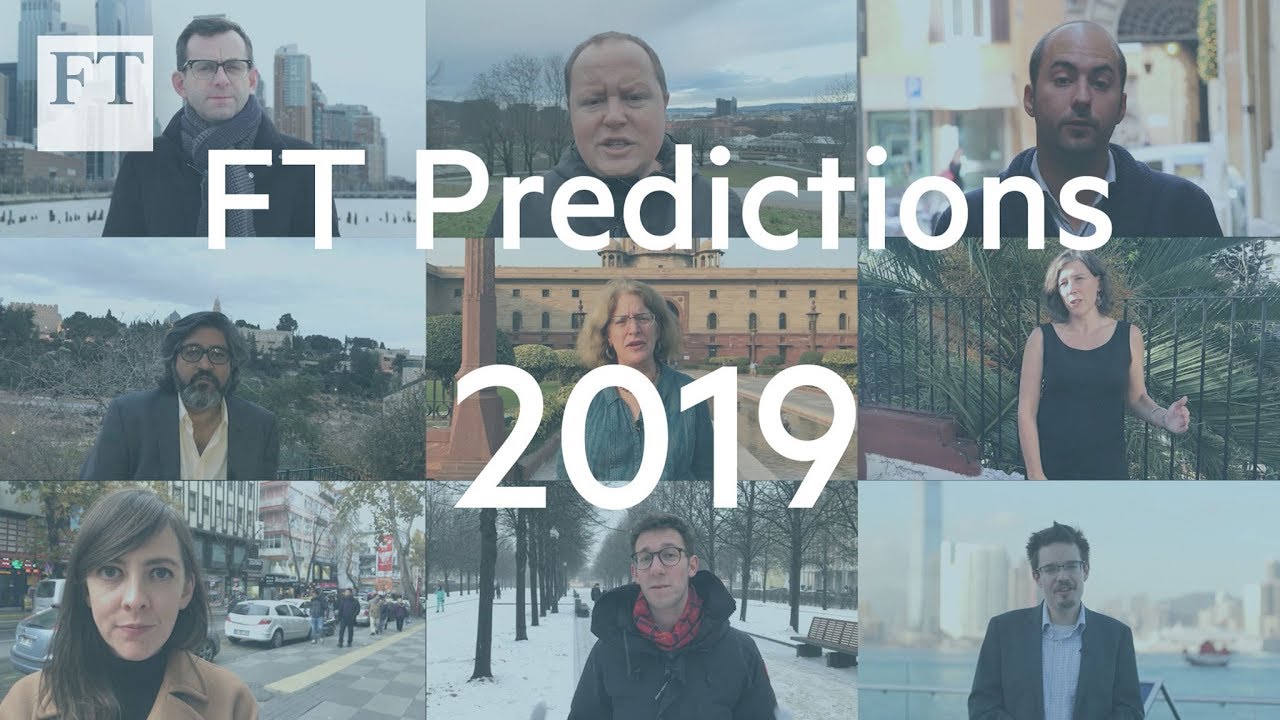 FT

FT Predictions

2019